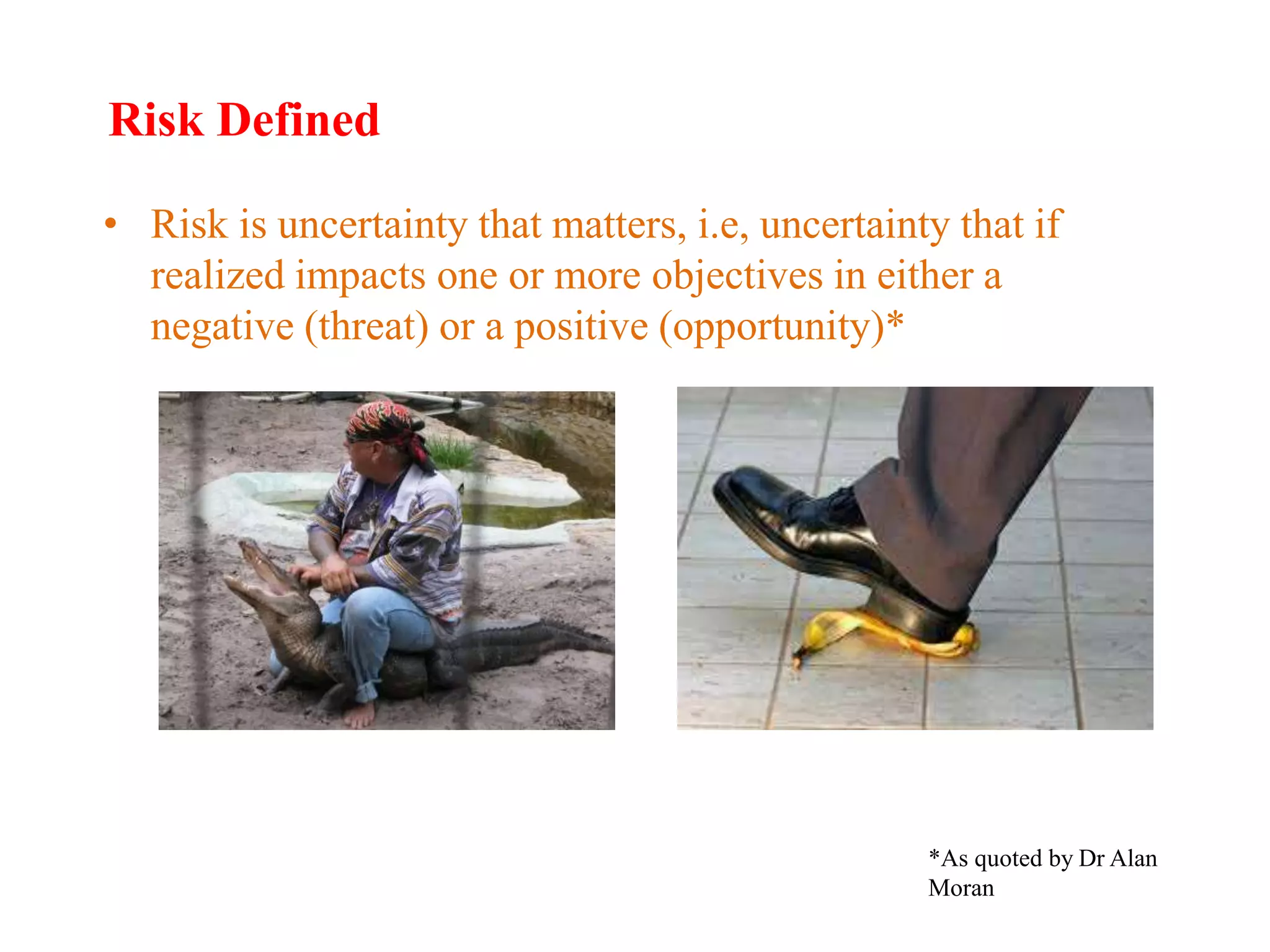 Risk Defined

• Risk is uncertainty that matters, i.e, uncertainty that if realized impacts one or more objectives in either a negative (threat) or a positive (opportunity)*

*As quoted by Dr Alan Moran